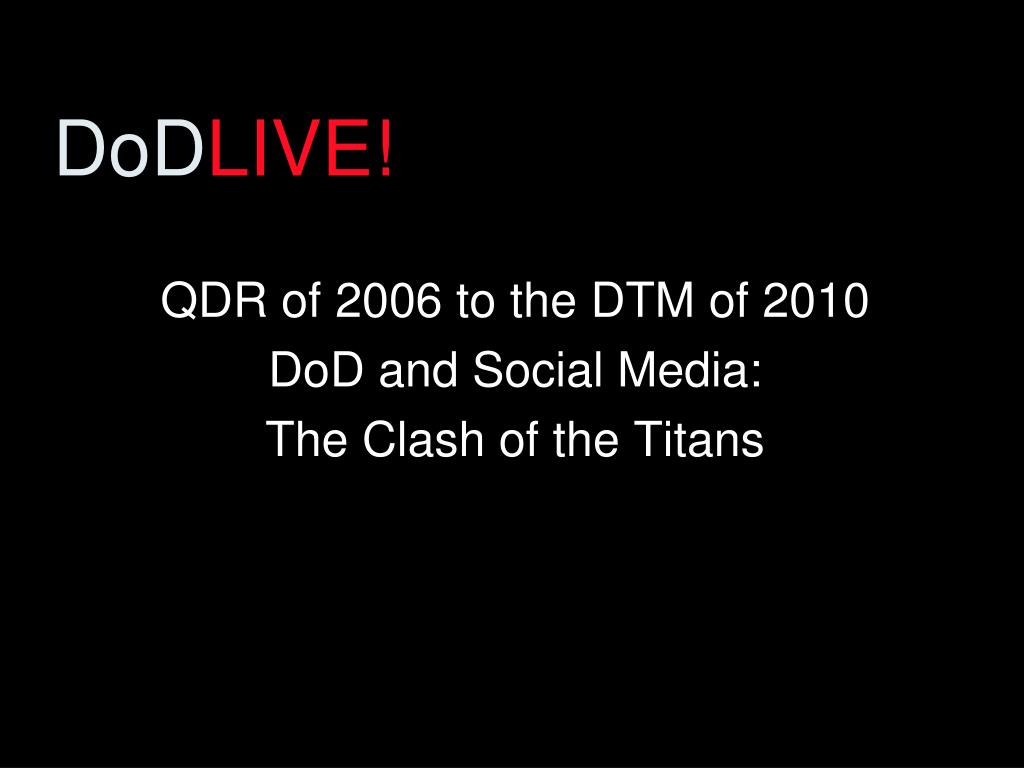 DoDLIVE!

QDR of 2006 to the DTM of 2010
DoD and Social Media:
The Clash of the Titans